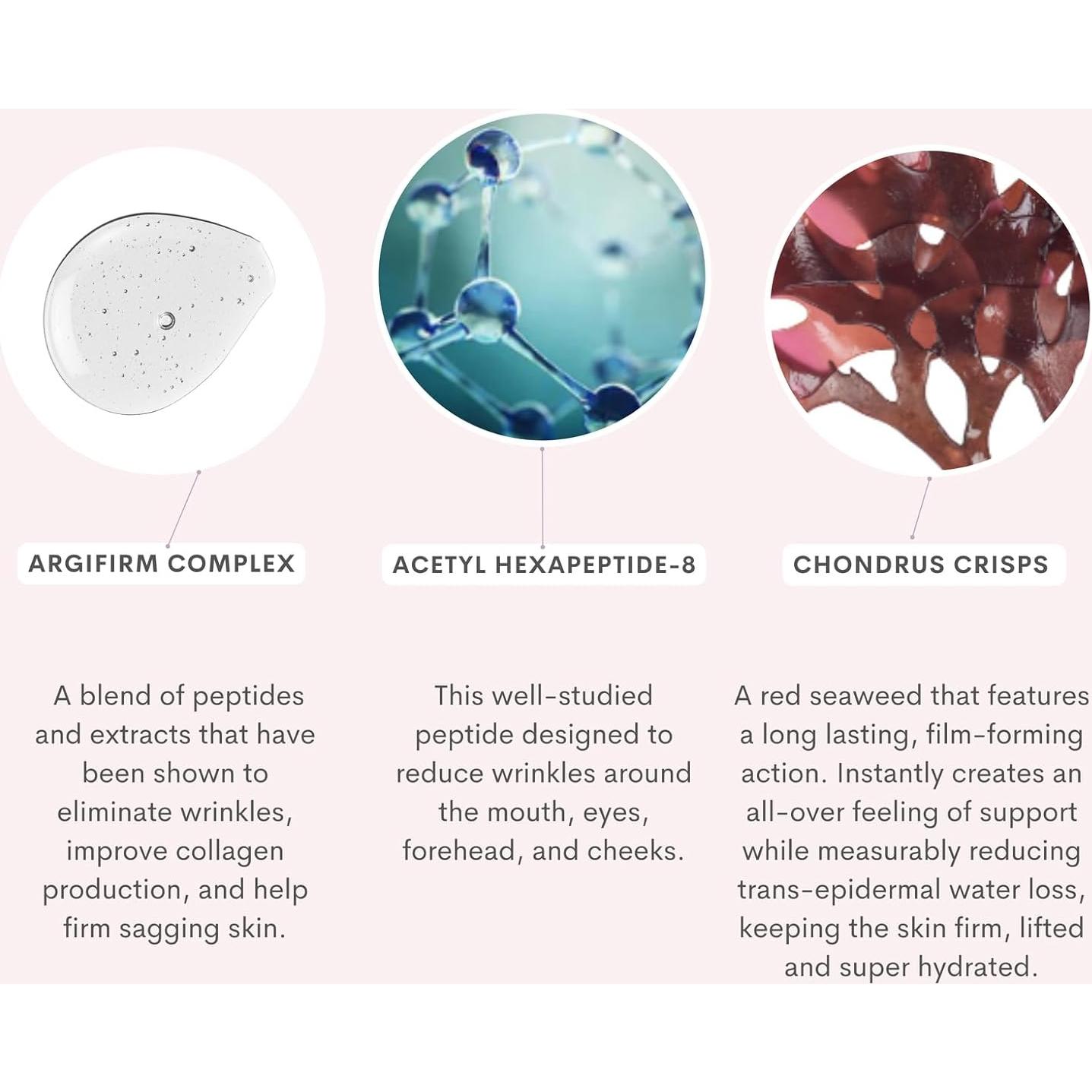 ARGIFIRM COMPLEX

A blend of peptides and extracts that have been shown to eliminate wrinkles, improve collagen production, and help firm sagging skin.

ACETYL HEXAPEPTIDE-8

This well-studied peptide designed to reduce wrinkles around the mouth, eyes, forehead, and cheeks.

CHONDRUS CRISPS

A red seaweed that features a long lasting, film-forming action. Instantly creates an all-over feeling of support while measurably reducing trans-epidermal water loss, keeping the skin firm, lifted and super hydrated.